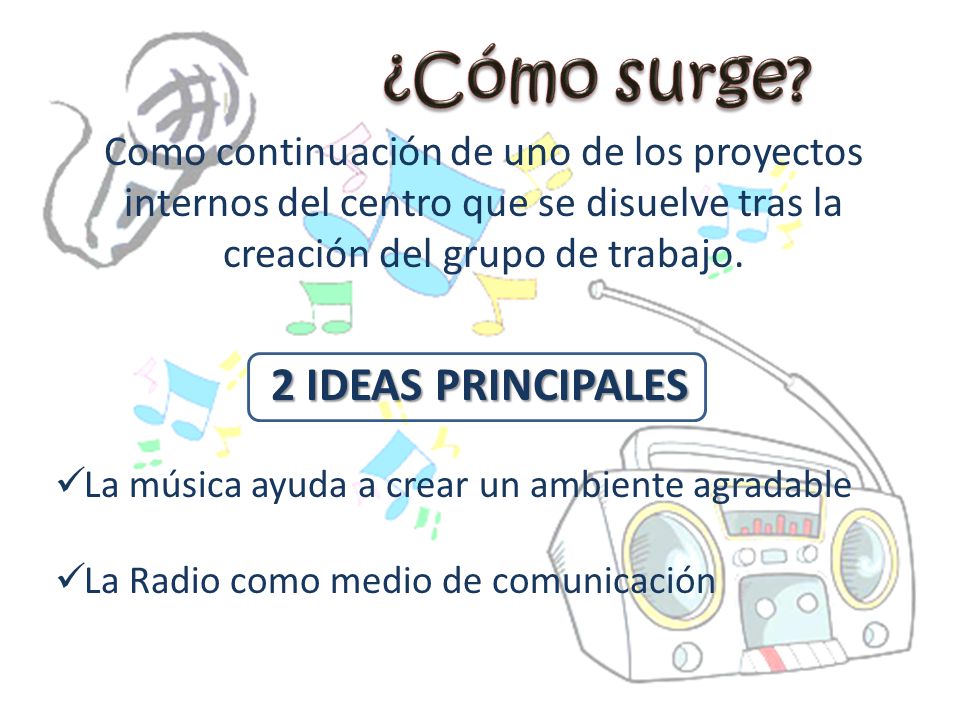 ¿Cómo surge?

Como continuación de uno de los proyectos internos del centro que se disuelve tras la creación del grupo de trabajo.

2 IDEAS PRINCIPALES

✓La música ayuda a crear un ambiente agradable

✓La Radio como medio de comunicación